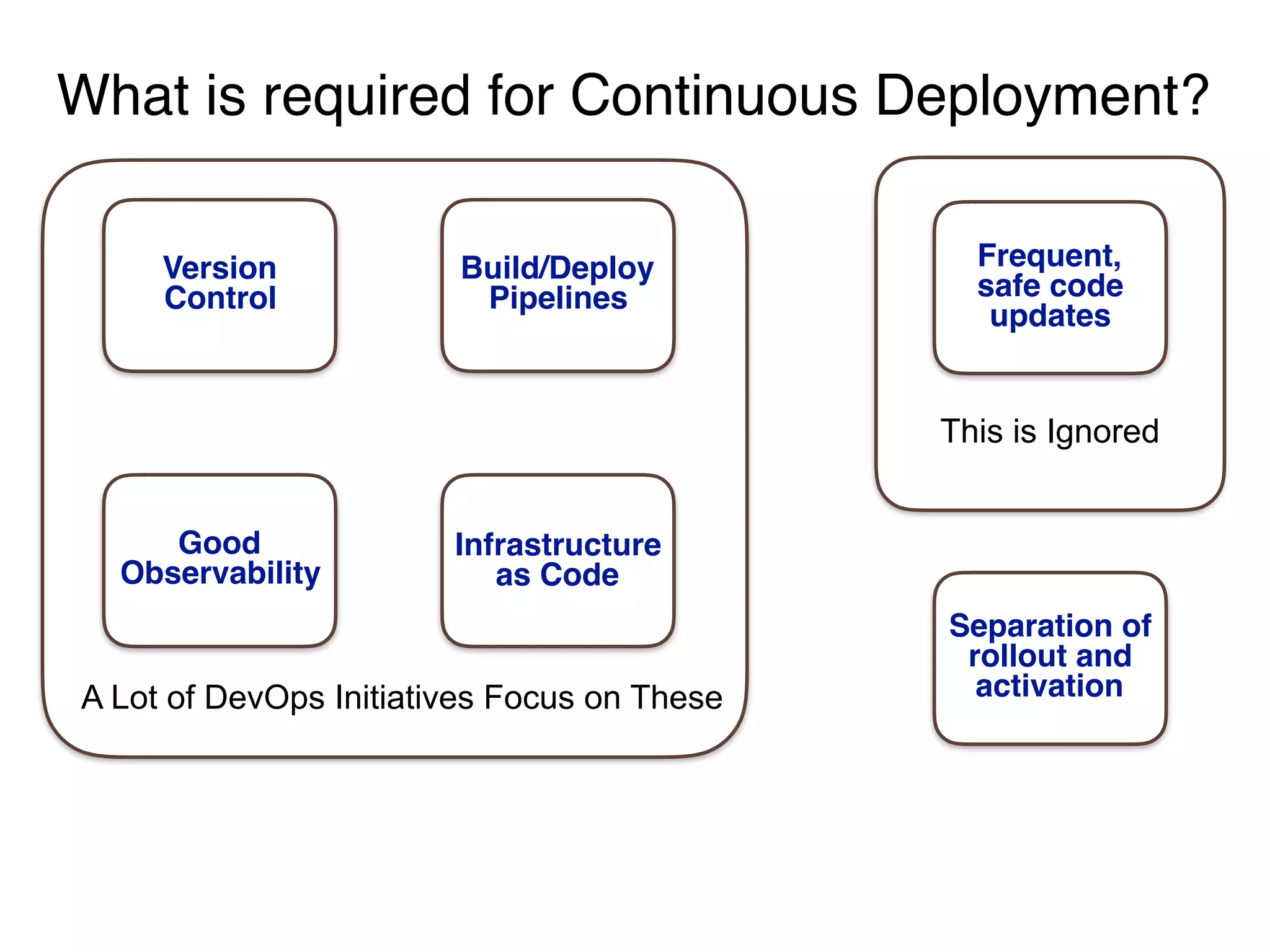 What is required for Continuous Deployment?

Version Control

Build/Deploy Pipelines

Good Observability

Infrastructure as Code

A Lot of DevOps Initiatives Focus on These

Frequent, safe code updates

This is Ignored

Separation of rollout and activation